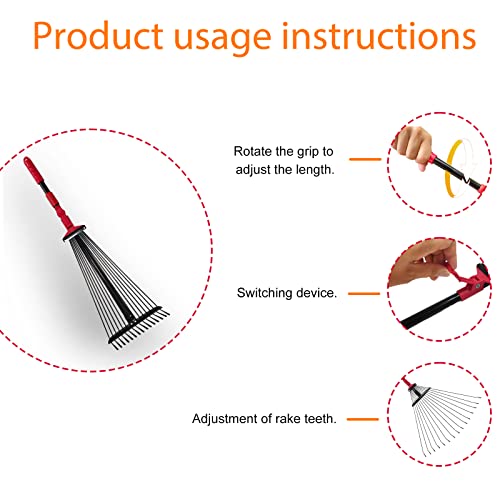 Product usage instructions

Rotate the grip to adjust the length.

Switching device.

Adjustment of rake teeth.